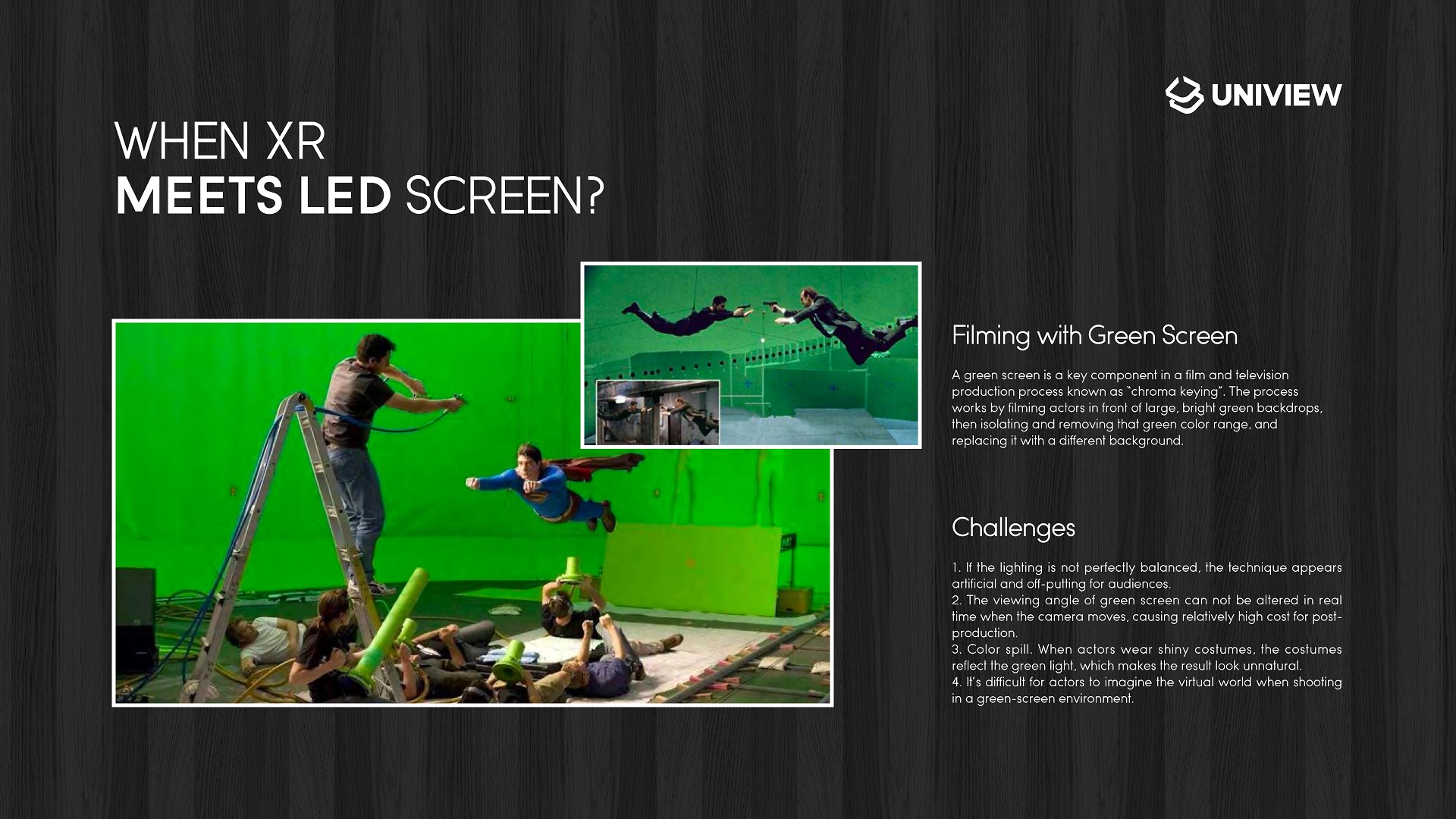 UNIVIEW

WHEN XR
MEETS LED SCREEN?

Filming with Green Screen

A green screen is a key component in a film and television production process known as "chroma keying". The process works by filming actors in front of large, bright green backdrops, then isolating and removing that green color range, and replacing it with a different background.

Challenges

1. If the lighting is not perfectly balanced, the technique appears artificial and off-putting for audiences.
2. The viewing angle of green screen can not be altered in real time when the camera moves, causing relatively high cost for post-production.
3. Color spill. When actors wear shiny costumes, the costumes reflect the green light, which makes the result look unnatural.
4. It's difficult for actors to imagine the virtual world when shooting in a green-screen environment.